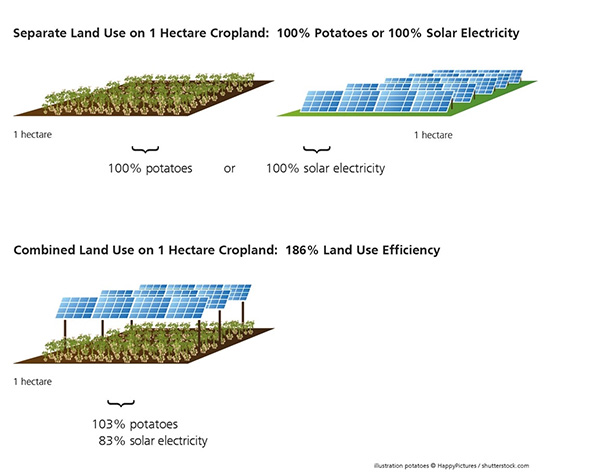 Separate Land Use on 1 Hectare Cropland: 100% Potatoes or 100% Solar Electricity

1 hectare

1 hectare

100% potatoes or 100% solar electricity

Combined Land Use on 1 Hectare Cropland: 186% Land Use Efficiency

1 hectare

103% potatoes
83% solar electricity

illustration potatoes © HappyPictures / shutterstock.com